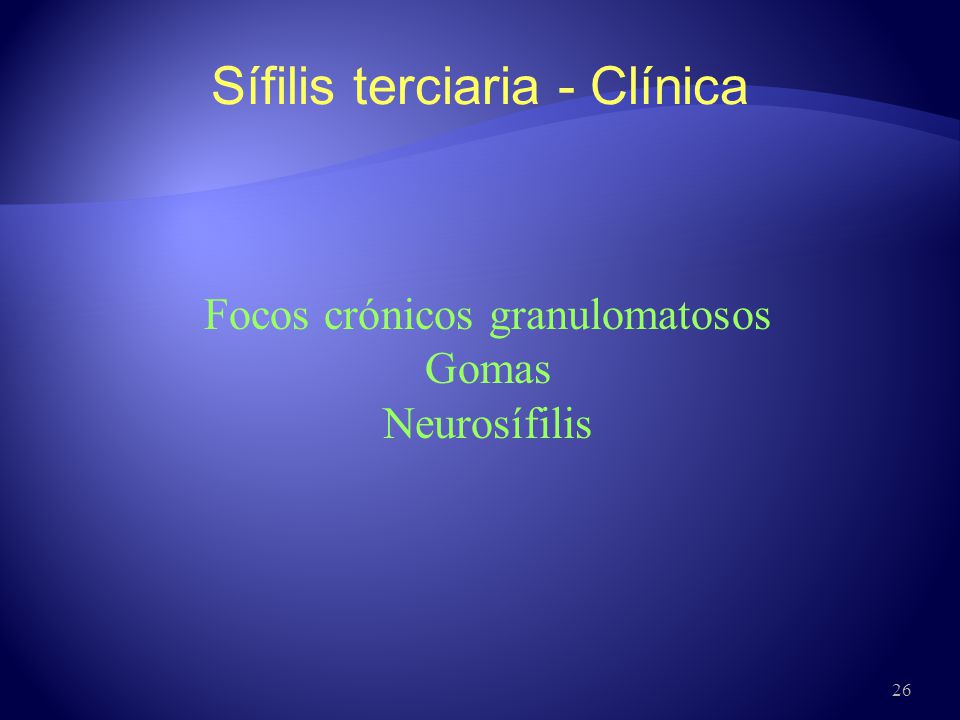 Sífilis terciaria - Clínica

Focos crónicos granulomatosos
Gomas
Neurosífilis

26